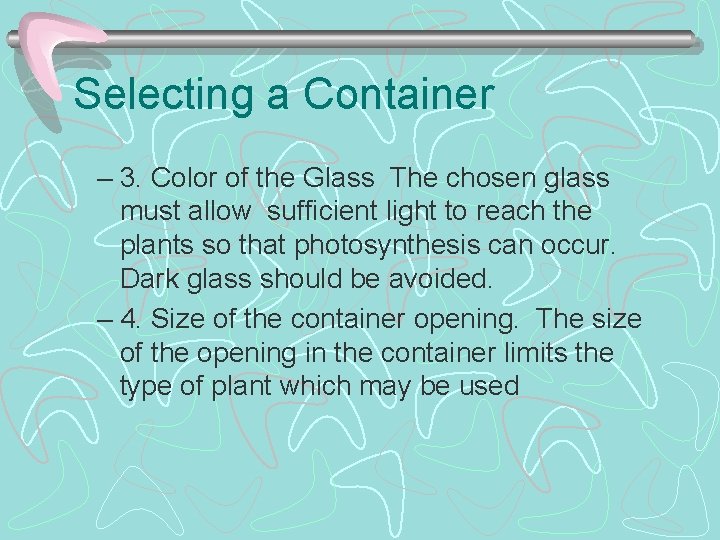 Selecting a Container

– 3. Color of the Glass The chosen glass must allow sufficient light to reach the plants so that photosynthesis can occur. Dark glass should be avoided.

– 4. Size of the container opening. The size of the opening in the container limits the type of plant which may be used